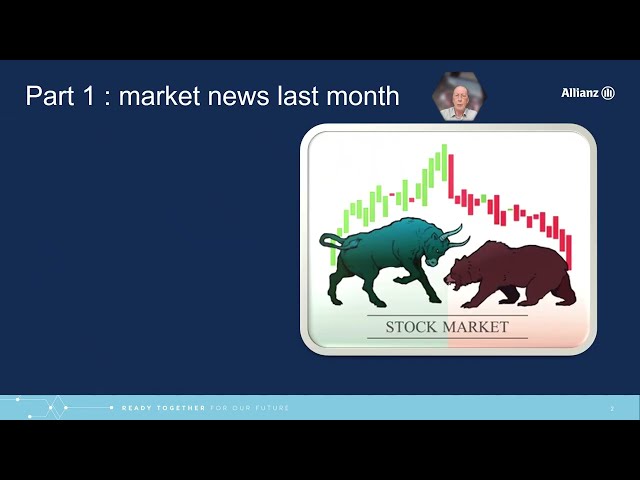 Part 1 : market news last month

Allianz

STOCK MARKET

READY TOGETHER FOR OUR FUTURE

2